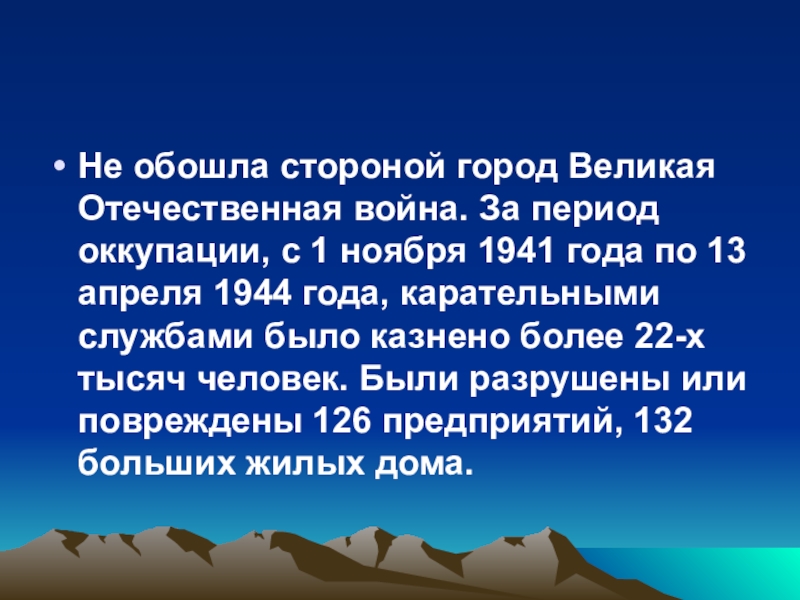 • Не обошла стороной город Великая Отечественная война. За период оккупации, с 1 ноября 1941 года по 13 апреля 1944 года, карательными службами было казнено более 22-х тысяч человек. Были разрушены или повреждены 126 предприятий, 132 больших жилых дома.